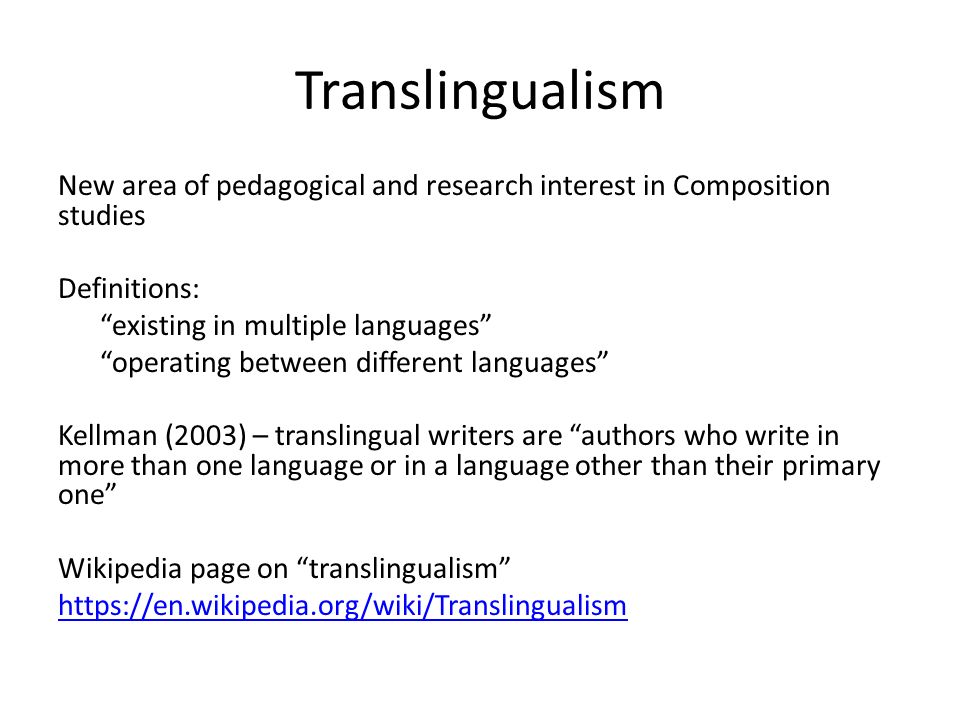 Translingualism

New area of pedagogical and research interest in Composition studies

Definitions:
“existing in multiple languages”
“operating between different languages”

Kellman (2003) – translingual writers are “authors who write in more than one language or in a language other than their primary one”

Wikipedia page on “translingualism”
https://en.wikipedia.org/wiki/Translingualism